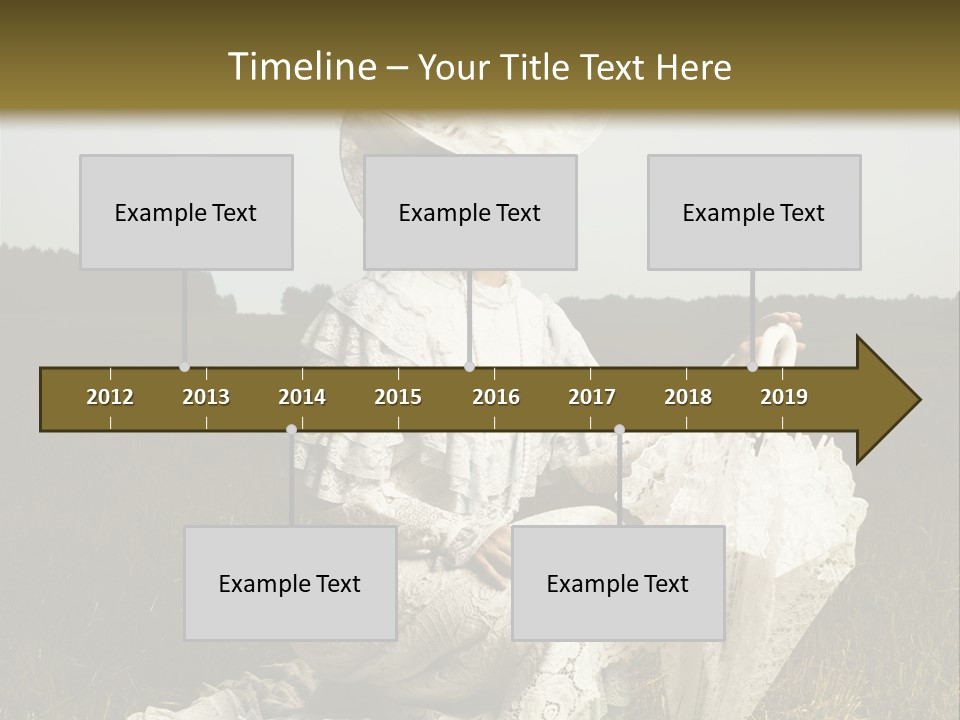 Timeline – Your Title Text Here

Example Text

Example Text

Example Text

2012 2013 2014 2015 2016 2017 2018 2019

Example Text

Example Text